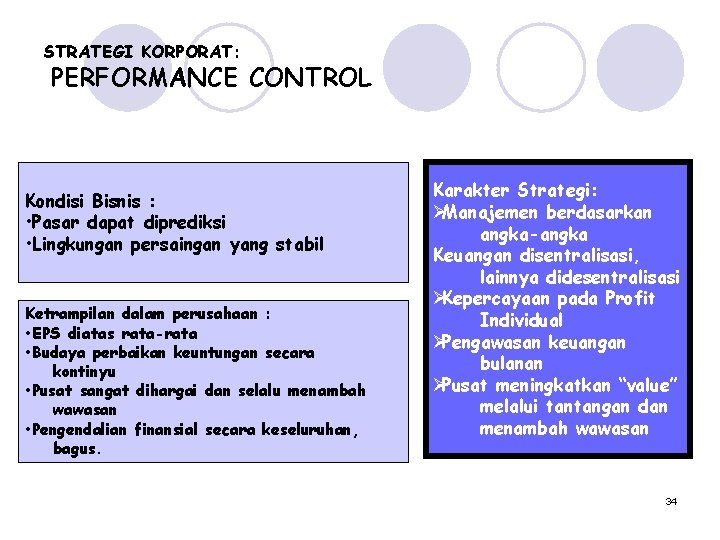 STRATEGI KORPORAT:
PERFORMANCE CONTROL

Kondisi Bisnis :
•Pasar dapat diprediksi
•Lingkungan persaingan yang stabil

Ketrampilan dalam perusahaan :
•EPS diatas rata-rata
•Budaya perbaikan keuntungan secara kontinyu
•Pusat sangat dihargai dan selalu menambah wawasan
•Pengendalian finansial secara keseluruhan, bagus.

Karakter Strategi:
➢Manajemen berdasarkan angka-angka
Keuangan disentralisasi, lainnya didesentralisasi
➢Kepercayaan pada Profit Individual
➢Pengawasan keuangan bulanan
➢Pusat meningkatkan "value" melalui tantangan dan menambah wawasan

34